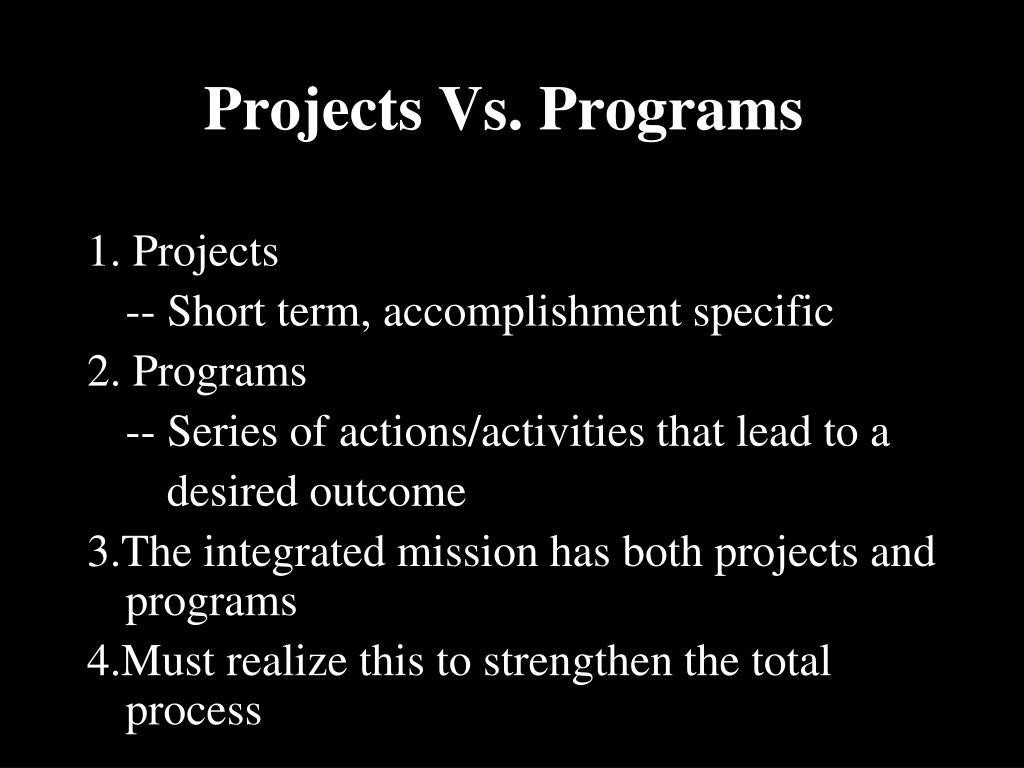 Projects Vs. Programs

1. Projects

-- Short term, accomplishment specific

2. Programs

-- Series of actions/activities that lead to a desired outcome

3.The integrated mission has both projects and programs

4.Must realize this to strengthen the total process